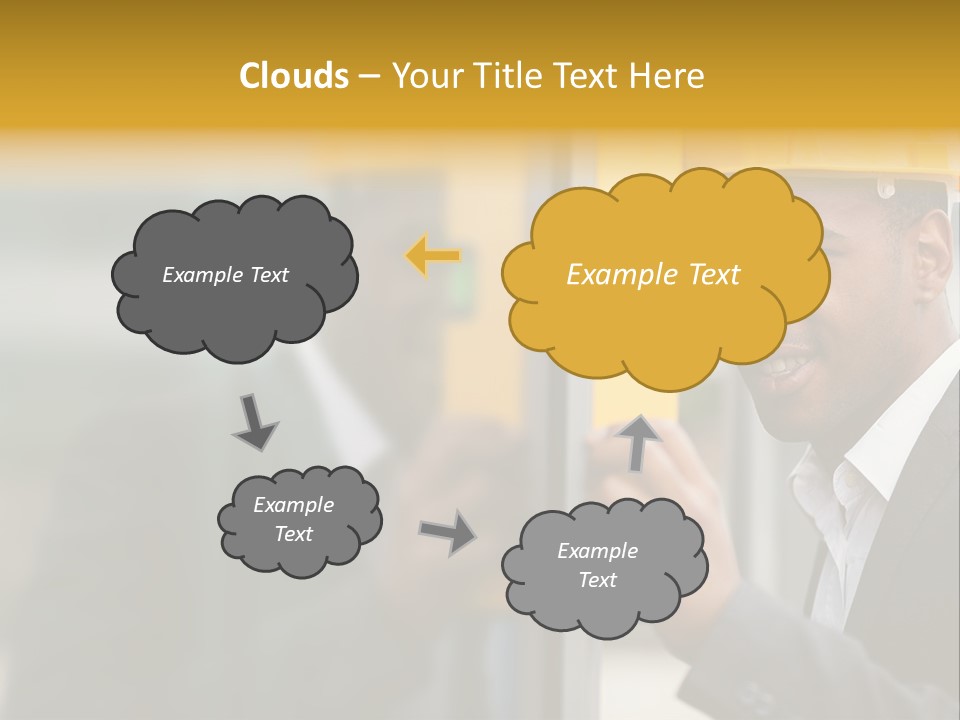 Clouds – Your Title Text Here

Example Text

Example Text

Example Text

Example Text